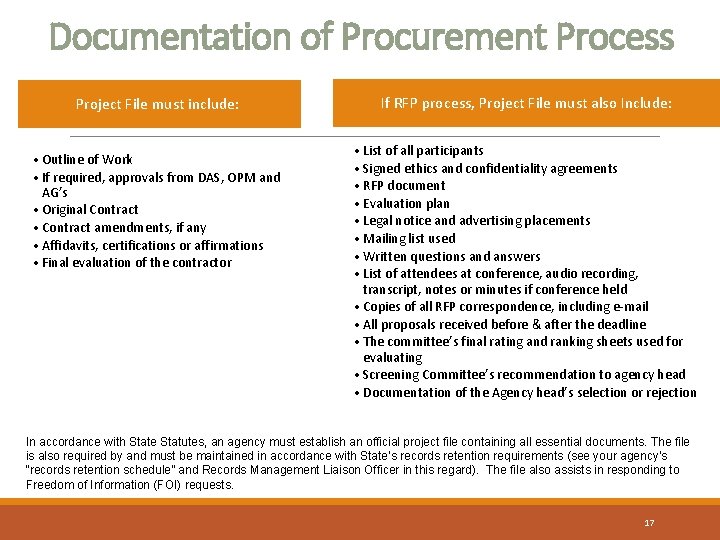 Documentation of Procurement Process

Project File must include:

• Outline of Work
• If required, approvals from DAS, OPM and AG's
• Original Contract
• Contract amendments, if any
• Affidavits, certifications or affirmations
• Final evaluation of the contractor

If RFP process, Project File must also Include:

• List of all participants
• Signed ethics and confidentiality agreements
• RFP document
• Evaluation plan
• Legal notice and advertising placements
• Mailing list used
• Written questions and answers
• List of attendees at conference, audio recording, transcript, notes or minutes if conference held
• Copies of all RFP correspondence, including e-mail
• All proposals received before & after the deadline
• The committee's final rating and ranking sheets used for evaluating
• Screening Committee's recommendation to agency head
• Documentation of the Agency head's selection or rejection

In accordance with State Statutes, an agency must establish an official project file containing all essential documents. The file is also required by and must be maintained in accordance with State's records retention requirements (see your agency's "records retention schedule" and Records Management Liaison Officer in this regard). The file also assists in responding to Freedom of Information (FOI) requests.

17